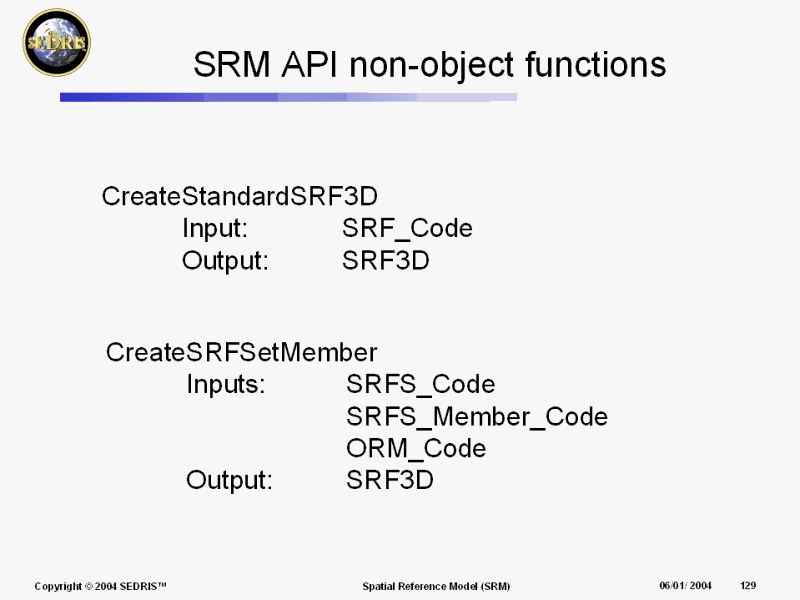 SEDRIS

SRM API non-object functions

CreateStandardSRF3D
Input: SRF_Code
Output: SRF3D

CreateSRFSetMember
Inputs: SRFS_Code
SRFS_Member_Code
ORM_Code
Output: SRF3D

Copyright © 2004 SEDRIS™ Spatial Reference Model (SRM) 06/01/ 2004 129